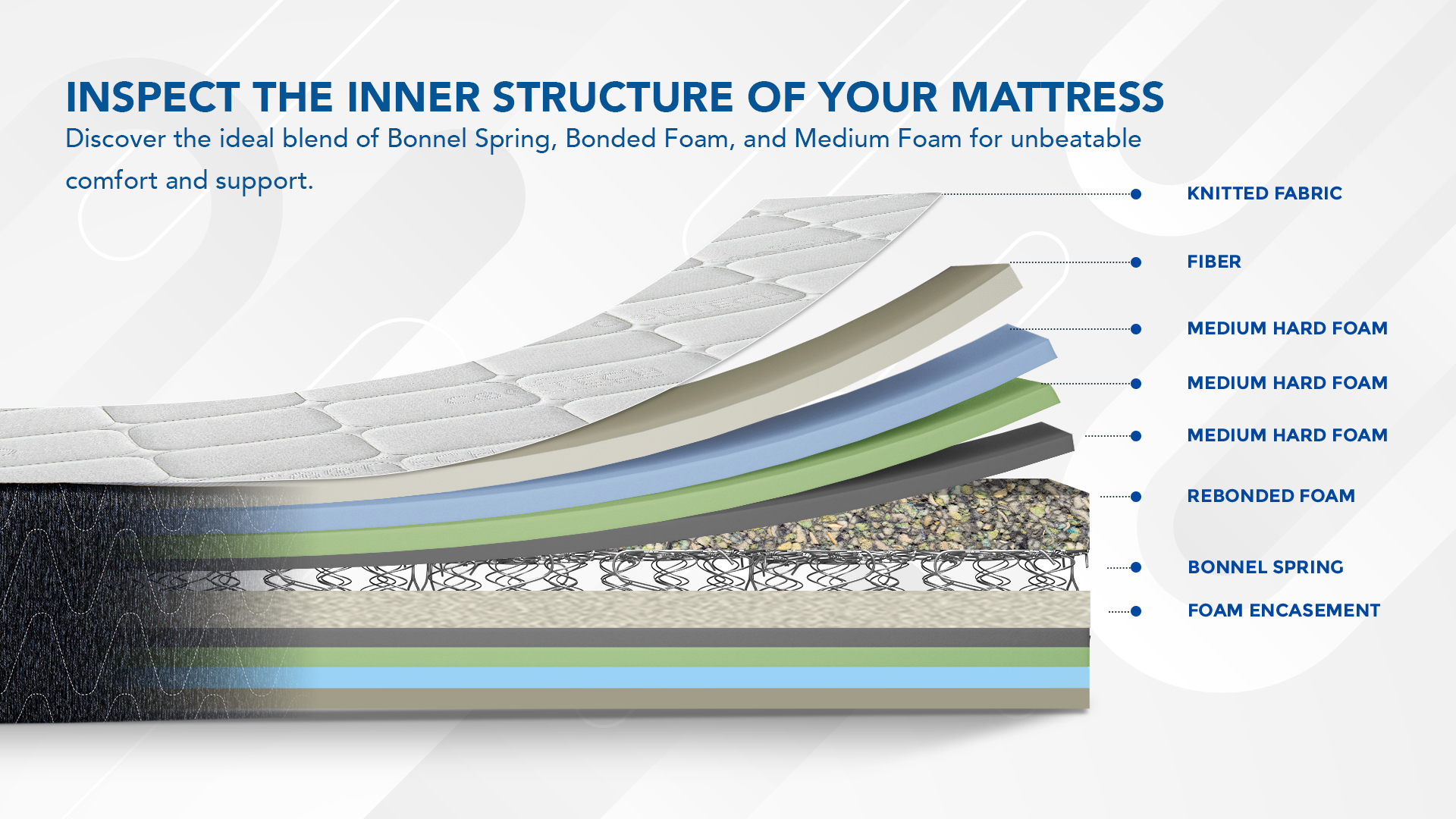 INSPECT THE INNER STRUCTURE OF YOUR MATTRESS

Discover the ideal blend of Bonnel Spring, Bonded Foam, and Medium Foam for unbeatable comfort and support.

KNITTED FABRIC

FIBER

MEDIUM HARD FOAM

MEDIUM HARD FOAM

MEDIUM HARD FOAM

REBONDED FOAM

BONNEL SPRING

FOAM ENCASEMENT